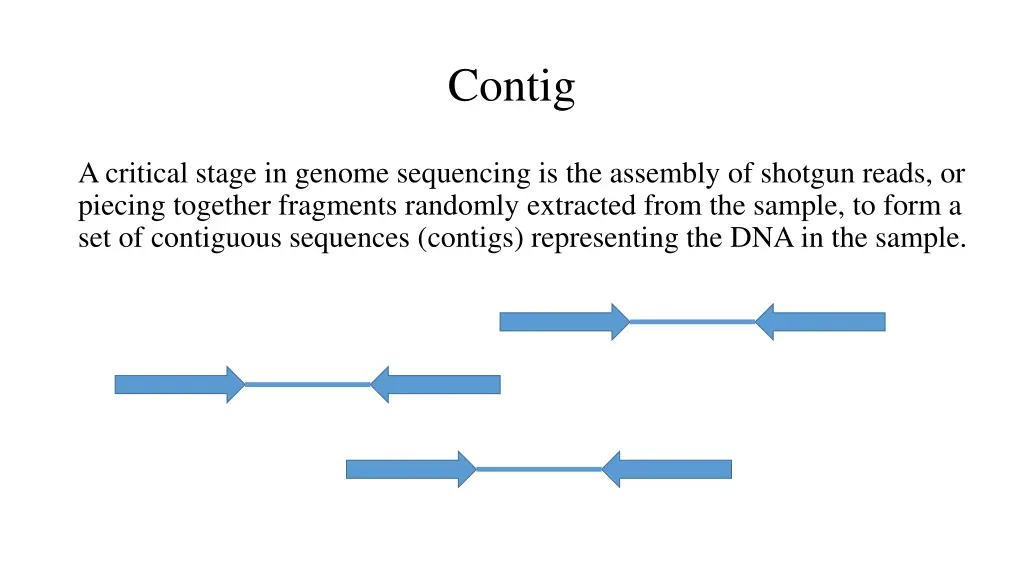 Contig

A critical stage in genome sequencing is the assembly of shotgun reads, or piecing together fragments randomly extracted from the sample, to form a set of contiguous sequences (contigs) representing the DNA in the sample.